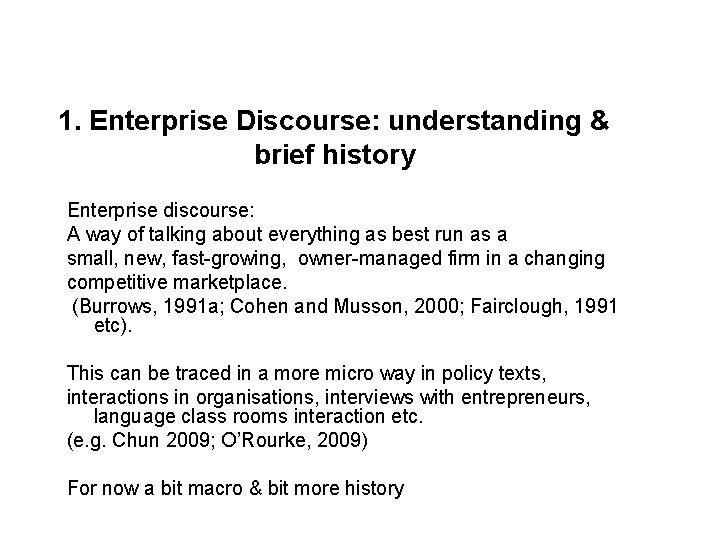 1. Enterprise Discourse: understanding & brief history

Enterprise discourse:
A way of talking about everything as best run as a small, new, fast-growing, owner-managed firm in a changing competitive marketplace.
(Burrows, 1991a; Cohen and Musson, 2000; Fairclough, 1991 etc).

This can be traced in a more micro way in policy texts, interactions in organisations, interviews with entrepreneurs, language class rooms interaction etc.
(e.g. Chun 2009; O'Rourke, 2009)

For now a bit macro & bit more history